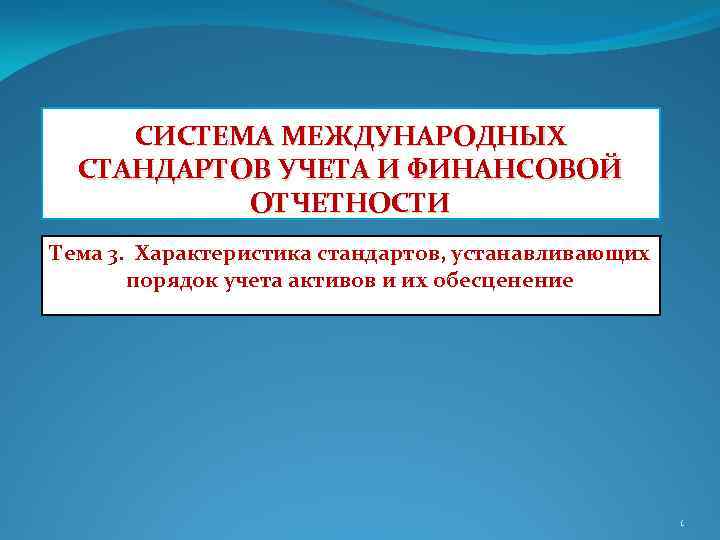 СИСТЕМА МЕЖДУНАРОДНЫХ СТАНДАРТОВ УЧЕТА И ФИНАНСОВОЙ ОТЧЕТНОСТИ

Тема 3. Характеристика стандартов, устанавливающих порядок учета активов и их обесценение

1